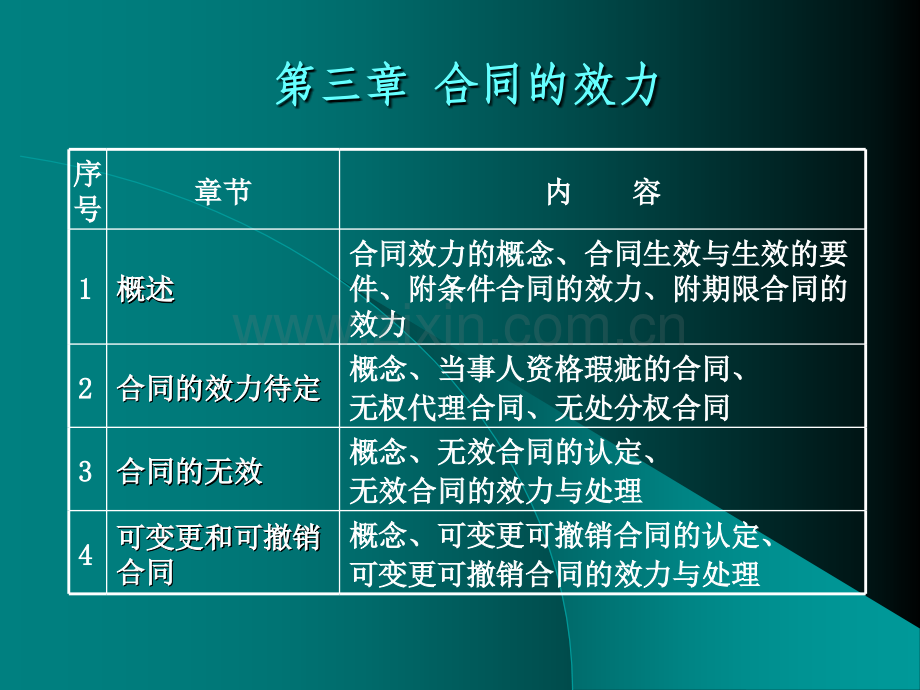 第三章 合同的效力

| 序号 | 章节 | 内 容 |
|---|---|---|
| 1 | 概述 | 合同效力的概念、合同生效与生效的要件、附条件合同的效力、附期限合同的效力 |
| 2 | 合同的效力待定 | 概念、当事人资格瑕疵的合同、无权代理合同、无处分权合同 |
| 3 | 合同的无效 | 概念、无效合同的认定、无效合同的效力与处理 |
| 4 | 可变更和可撤销合同 | 概念、可变更可撤销合同的认定、可变更可撤销合同的效力与处理 |

www.zixin.com.cn